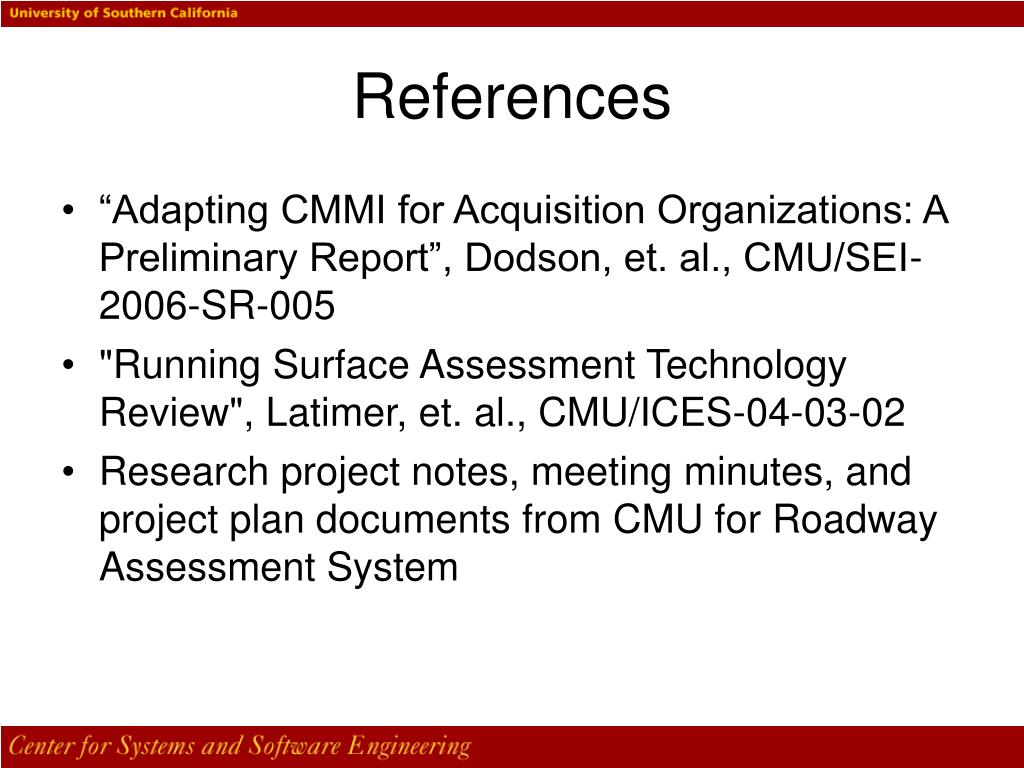 University of Southern California

References

• “Adapting CMMI for Acquisition Organizations: A Preliminary Report”, Dodson, et. al., CMU/SEI-2006-SR-005
• "Running Surface Assessment Technology Review", Latimer, et. al., CMU/ICES-04-03-02
• Research project notes, meeting minutes, and project plan documents from CMU for Roadway Assessment System

Center for Systems and Software Engineering